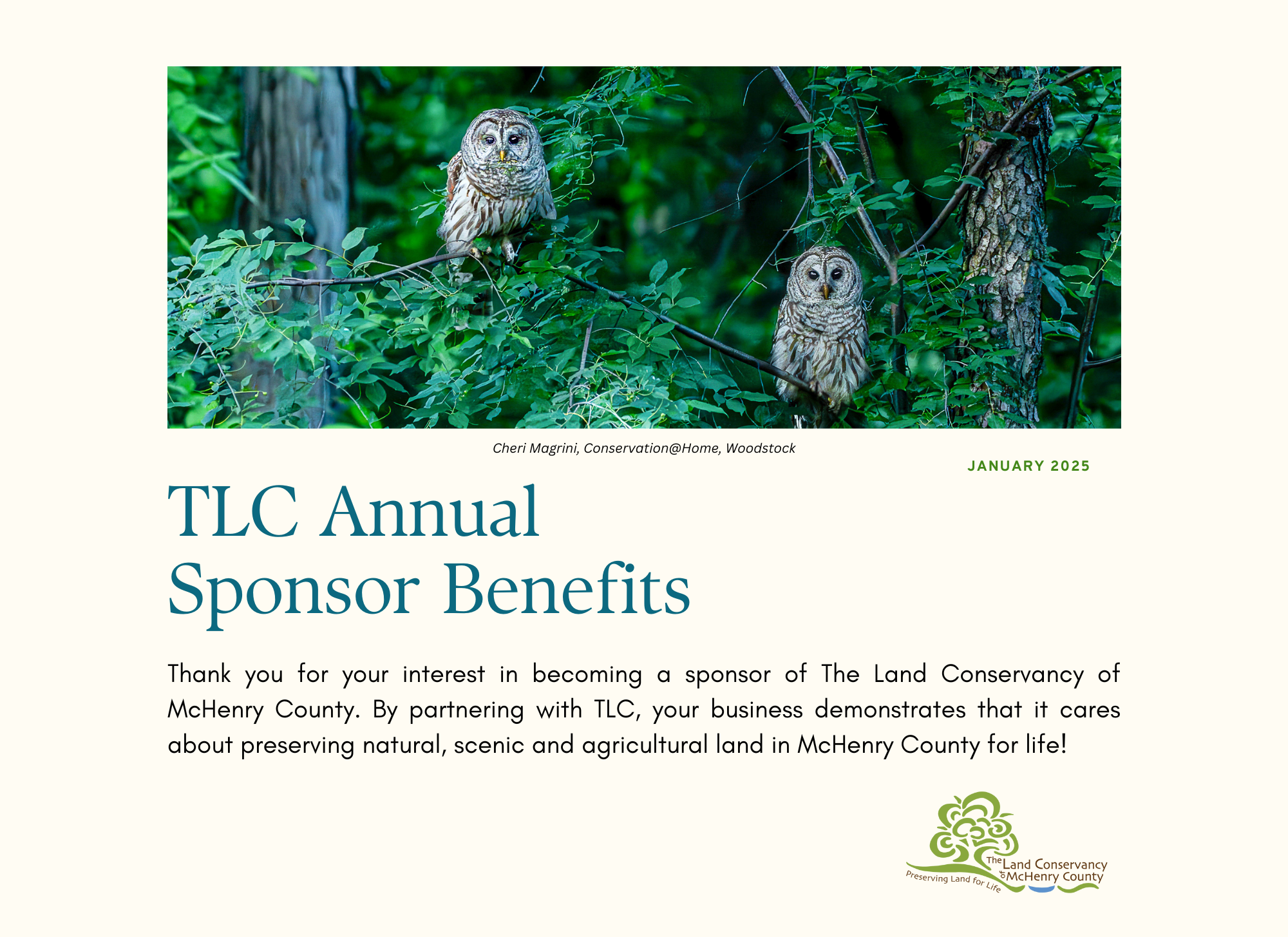 Cheri Magrini, Conservation@Home, Woodstock

JANUARY 2025

TLC Annual
Sponsor Benefits

Thank you for your interest in becoming a sponsor of The Land Conservancy of McHenry County. By partnering with TLC, your business demonstrates that it cares about preserving natural, scenic and agricultural land in McHenry County for life!

The Land Conservancy of McHenry County
Preserving Land for Life